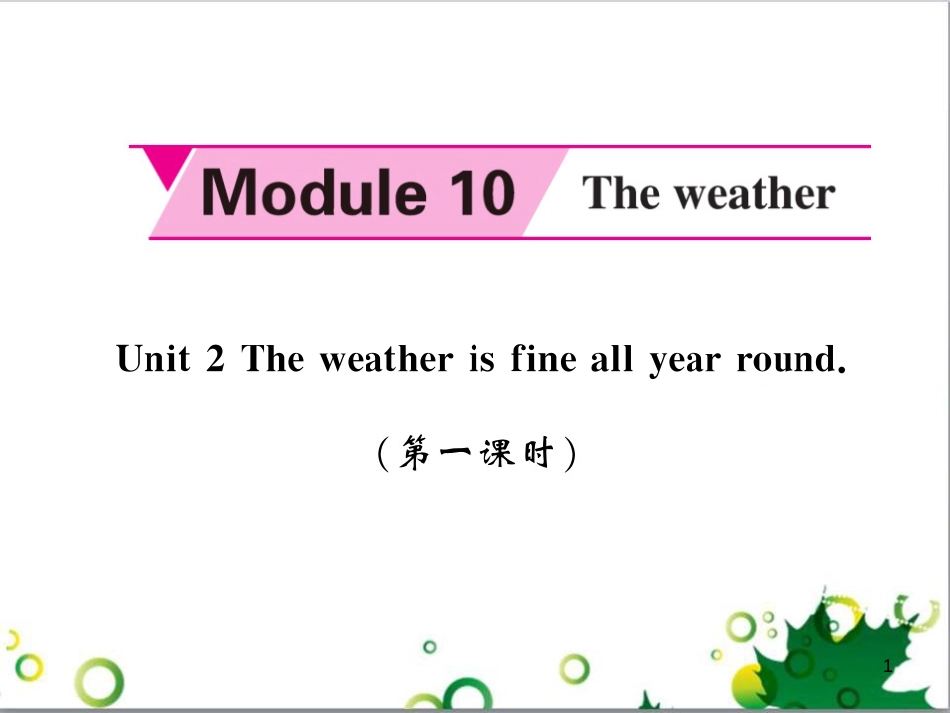 Module 10 The weather

Unit 2 The weather is fine all year round.

(第一课时)

1